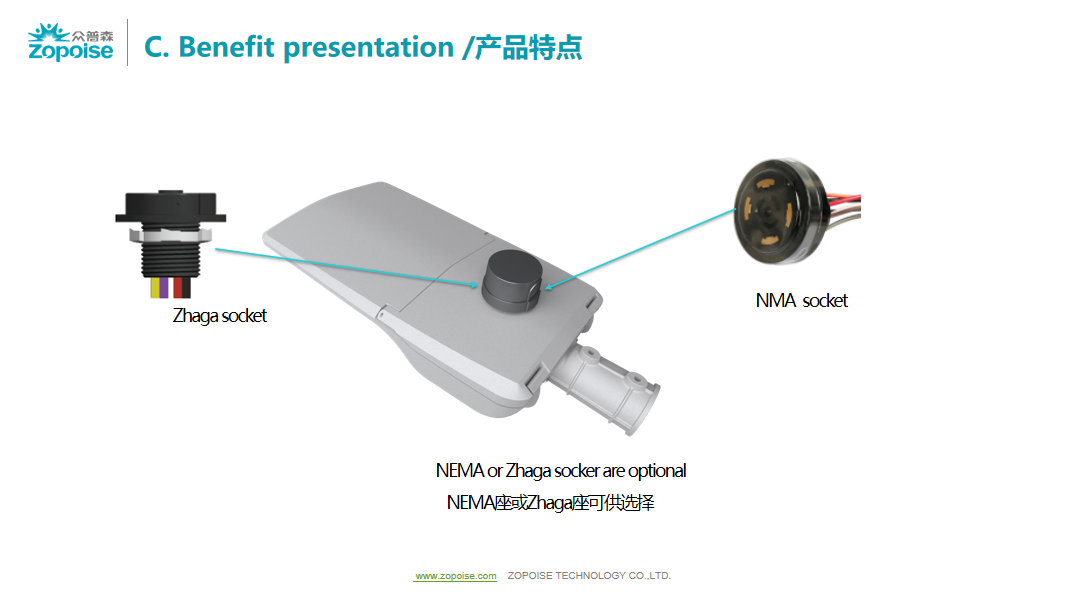 众普森
Zopoise

C. Benefit presentation /产品特点

Zhaga socket

NMA socket

NEMA or Zhaga socker are optional

NEMA座或Zhaga座可供选择

www.zopoise.com ZOPOISE TECHNOLOGY CO.,LTD.